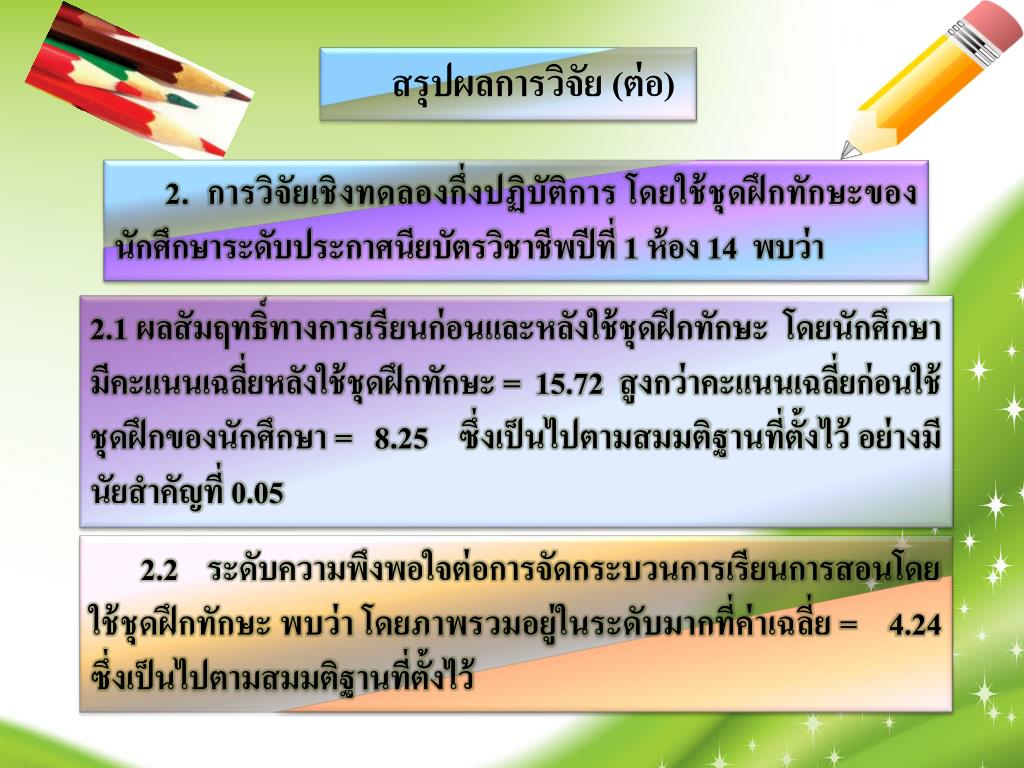 สรุปผลการวิจัย (ต่อ)

2. การวิจัยเชิงทดลองกึ่งปฏิบัติการ โดยใช้ชุดฝึกทักษะของนักศึกษาระดับประกาศนียบัตรวิชาชีพปีที่ 1 ห้อง 14 พบว่า

2.1 ผลสัมฤทธิ์ทางการเรียนก่อนและหลังใช้ชุดฝึกทักษะ โดยนักศึกษามีคะแนนเฉลี่ยหลังใช้ชุดฝึกทักษะ = 15.72 สูงกว่าคะแนนเฉลี่ยก่อนใช้ชุดฝึกของนักศึกษา = 8.25 ซึ่งเป็นไปตามสมมติฐานที่ตั้งไว้ อย่างมีนัยสำคัญที่ 0.05

2.2 ระดับความพึงพอใจต่อการจัดกระบวนการเรียนการสอนโดยใช้ชุดฝึกทักษะ พบว่า โดยภาพรวมอยู่ในระดับมากที่ค่าเฉลี่ย = 4.24 ซึ่งเป็นไปตามสมมติฐานที่ตั้งไว้